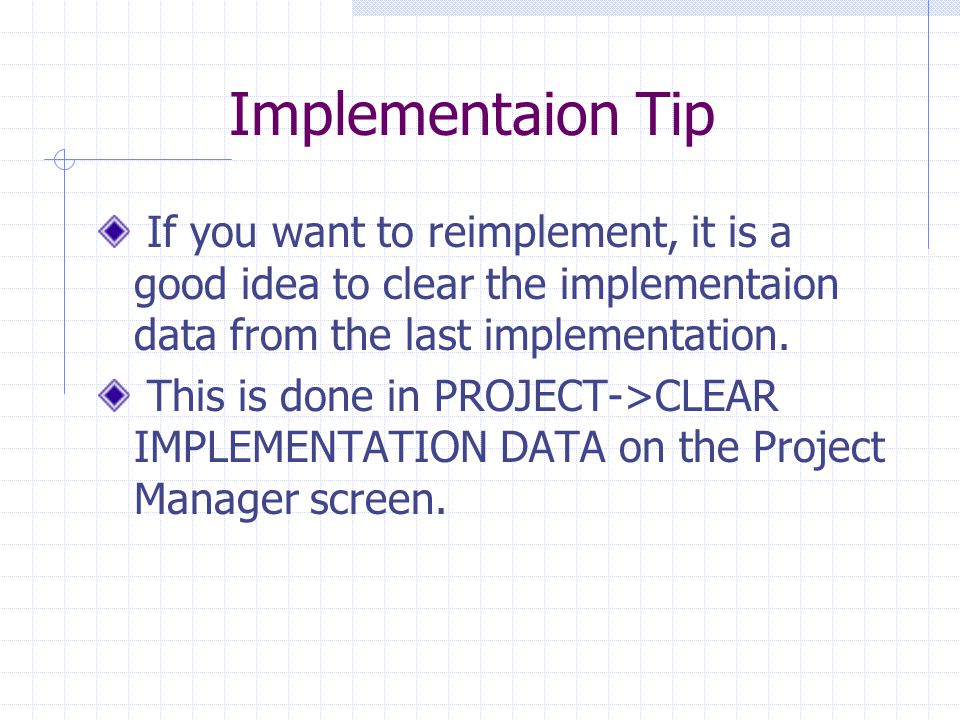 Implementaion Tip

If you want to reimplement, it is a good idea to clear the implementaion data from the last implementation.

This is done in PROJECT->CLEAR IMPLEMENTATION DATA on the Project Manager screen.